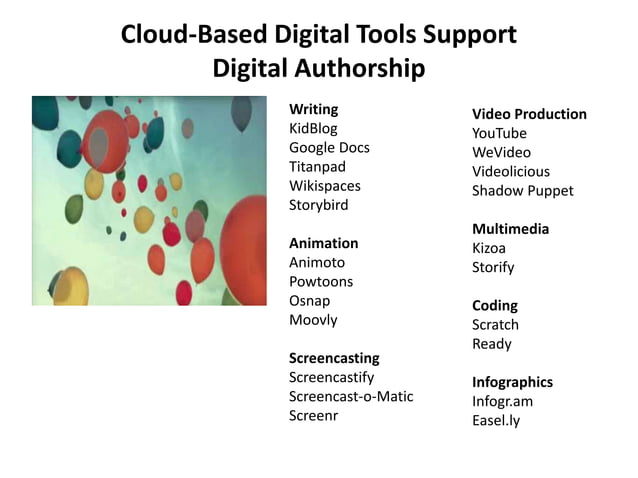 Cloud-Based Digital Tools Support Digital Authorship

Writing
KidBlog
Google Docs
Titanpad
Wikispaces
Storybird

Animation
Animoto
Powtoons
Osnap
Moovly

Screencasting
Screencastify
Screencast-o-Matic
Screenr

Video Production
YouTube
WeVideo
Videolicious
Shadow Puppet

Multimedia
Kizoa
Storify

Coding
Scratch
Ready

Infographics
Infogr.am
Easel.ly